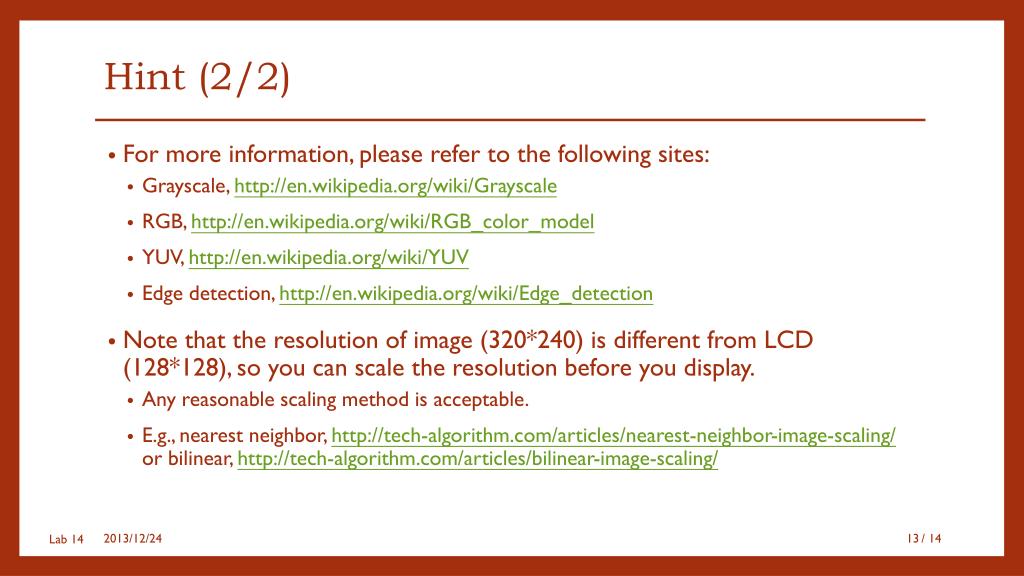 Hint (2/2)

• For more information, please refer to the following sites:
  • Grayscale, http://en.wikipedia.org/wiki/Grayscale
  • RGB, http://en.wikipedia.org/wiki/RGB_color_model
  • YUV, http://en.wikipedia.org/wiki/YUV
  • Edge detection, http://en.wikipedia.org/wiki/Edge_detection

• Note that the resolution of image (320*240) is different from LCD (128*128), so you can scale the resolution before you display.
  • Any reasonable scaling method is acceptable.
  • E.g., nearest neighbor, http://tech-algorithm.com/articles/nearest-neighbor-image-scaling/ or bilinear, http://tech-algorithm.com/articles/bilinear-image-scaling/

Lab 14 2013/12/24 13 / 14